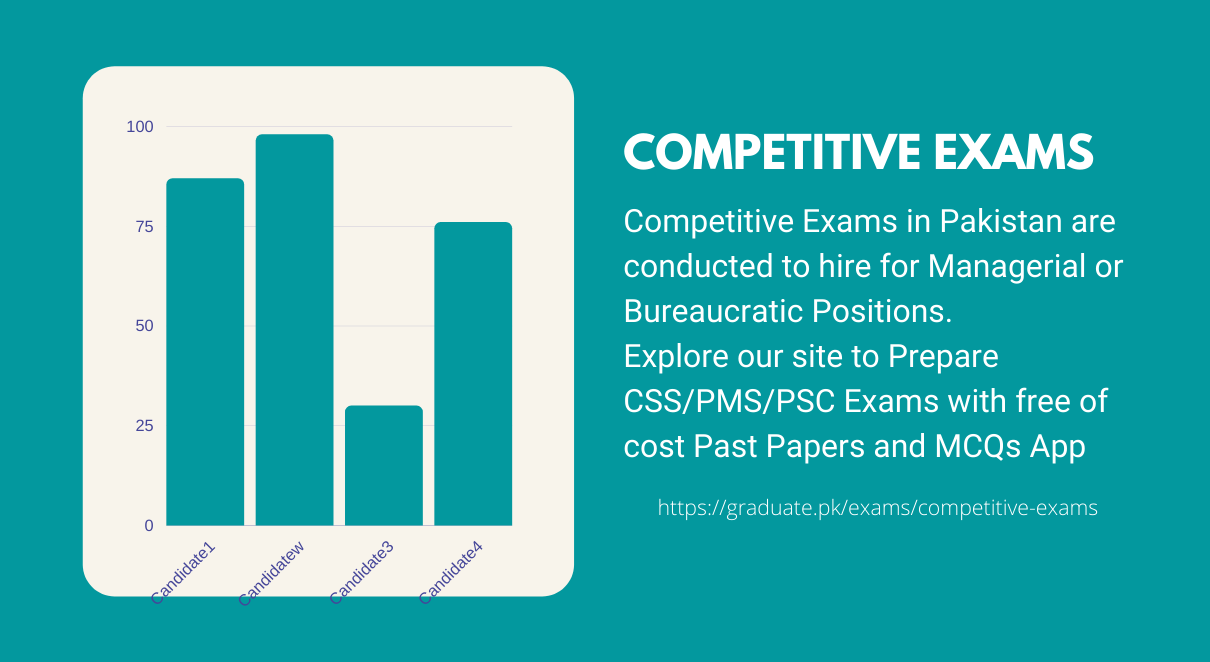 100
75
50
25
0
Candidate1
Candidatew
Candidate3
Candidate4

COMPETITIVE EXAMS

Competitive Exams in Pakistan are conducted to hire for Managerial or Bureaucratic Positions.
Explore our site to Prepare CSS/PMS/PSC Exams with free of cost Past Papers and MCQs App

https://graduate.pk/exams/competitive-exams